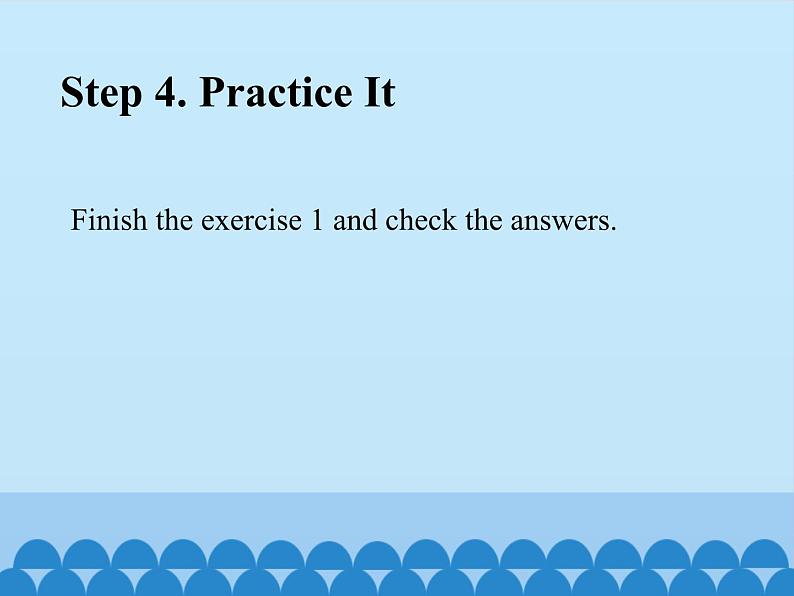 Step 4. Practice It

Finish the exercise 1 and check the answers.